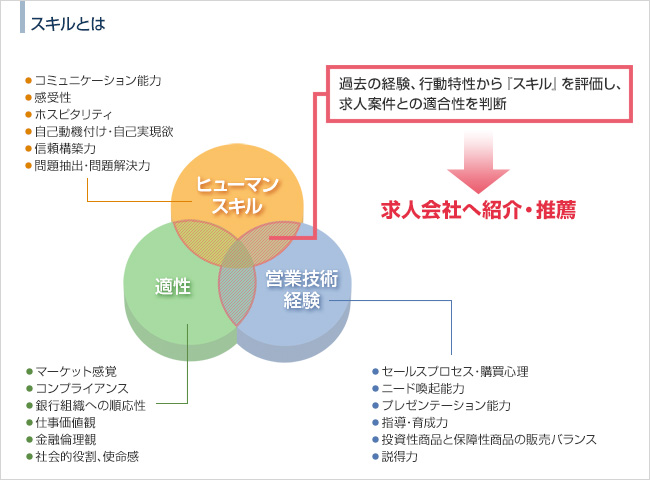 スキルとは

● コミュニケーション能力
● 感受性
● ホスピタリティ
● 自己動機付け・自己実現欲
● 信頼構築力
● 問題抽出・問題解決力

過去の経験、行動特性から『スキル』を評価し、求人案件との適合性を判断

求人会社へ紹介・推薦

ヒューマンスキル

適性

営業技術経験

● マーケット感覚
● コンプライアンス
● 銀行組織への順応性
● 仕事価値観
● 金融倫理観
● 社会的役割、使命感

● セールスプロセス・購買心理
● ニード喚起能力
● プレゼンテーション能力
● 指導・育成力
● 投資性商品と保障性商品の販売バランス
● 説得力